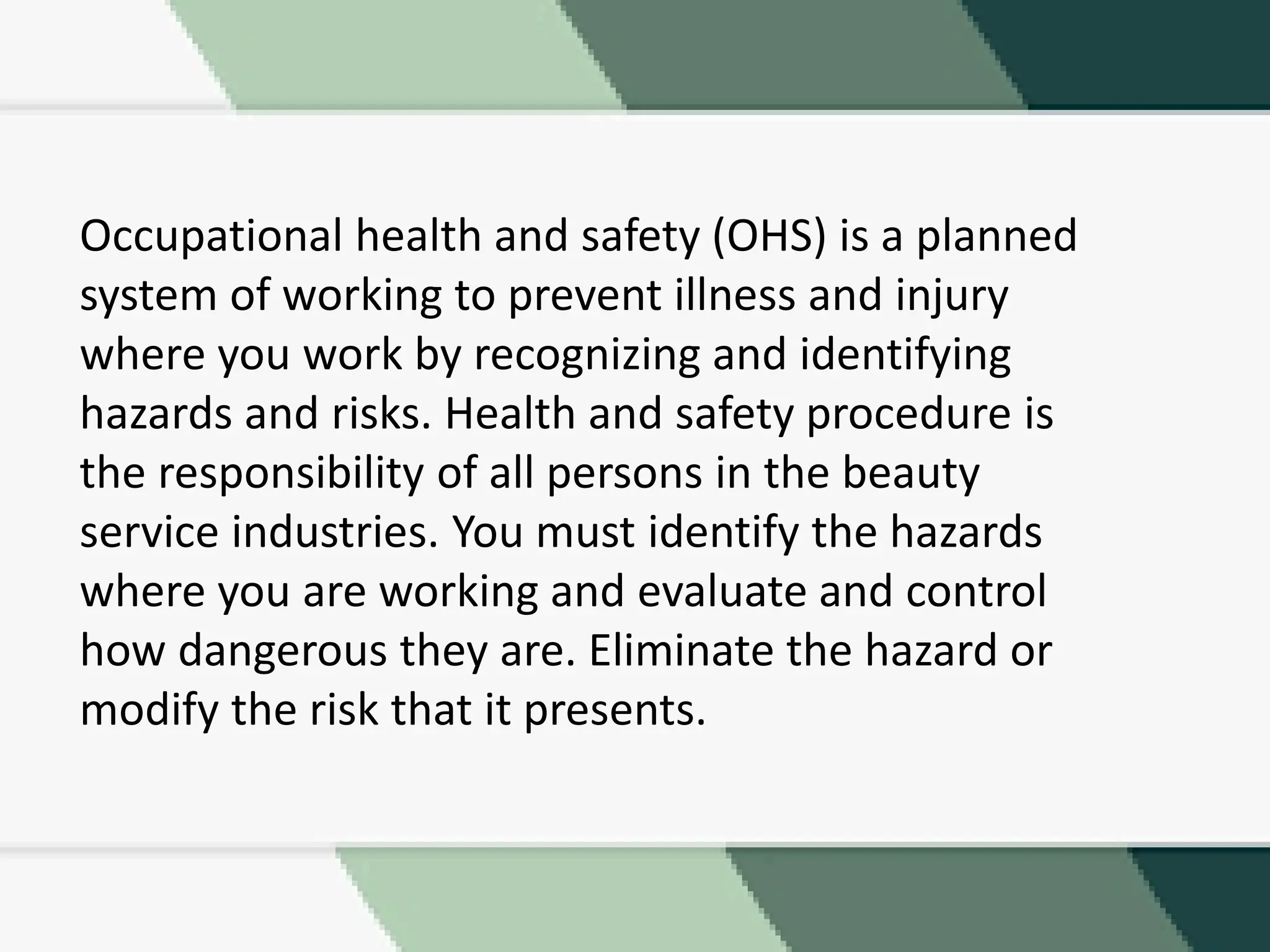 Occupational health and safety (OHS) is a planned system of working to prevent illness and injury where you work by recognizing and identifying hazards and risks. Health and safety procedure is the responsibility of all persons in the beauty service industries. You must identify the hazards where you are working and evaluate and control how dangerous they are. Eliminate the hazard or modify the risk that it presents.